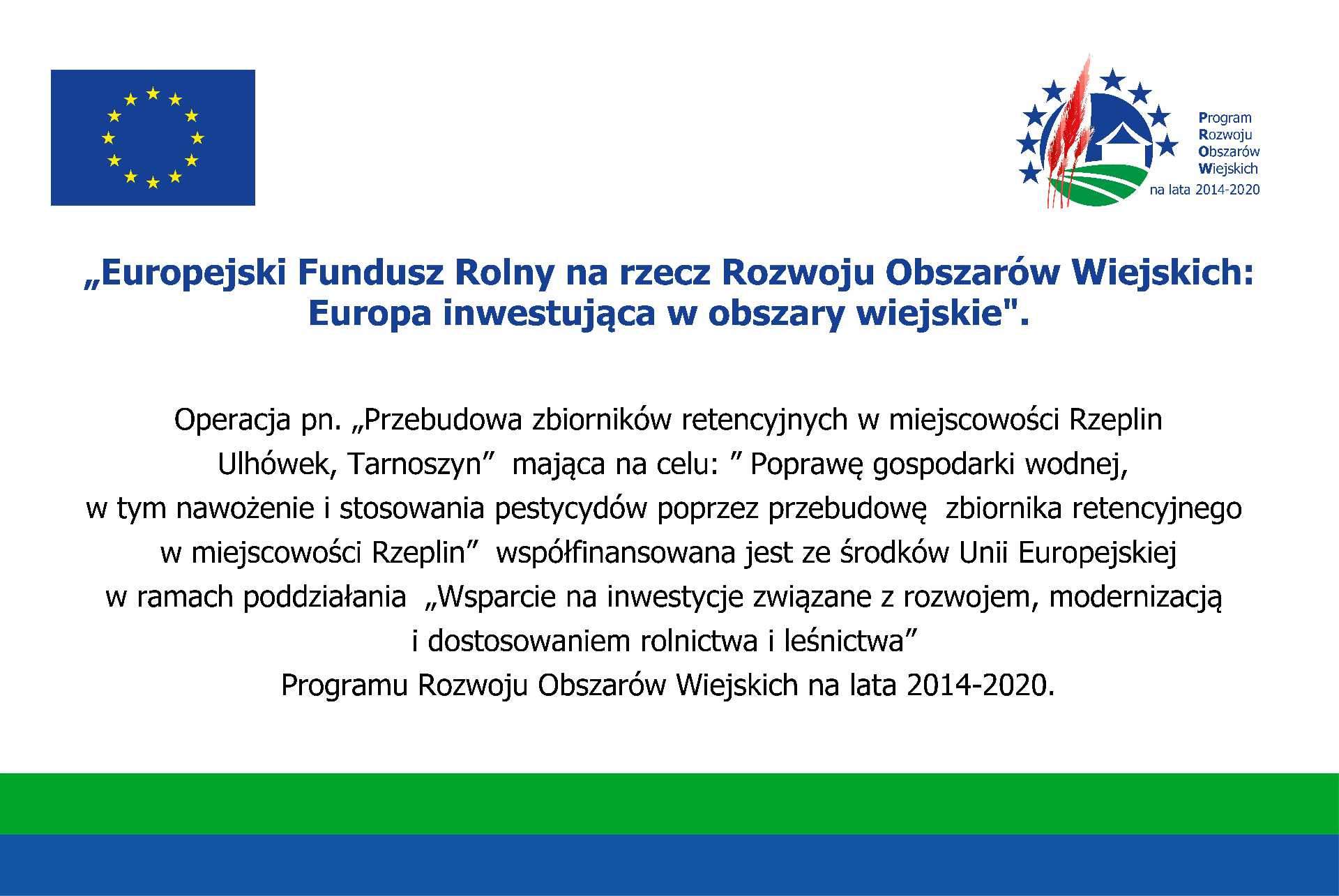 Program
Rozwoju
Obszarów
Wiejskich
na lata 2014-2020

„Europejski Fundusz Rolny na rzecz Rozwoju Obszarów Wiejskich: Europa inwestująca w obszary wiejskie".

Operacja pn. „Przebudowa zbiorników retencyjnych w miejscowości Rzeplin Ulhówek, Tarnoszyn” mająca na celu: ” Poprawę gospodarki wodnej, w tym nawożenie i stosowania pestycydów poprzez przebudowę zbiornika retencyjnego w miejscowości Rzeplin” współfinansowana jest ze środków Unii Europejskiej w ramach poddziałania „Wsparcie na inwestycje związane z rozwojem, modernizacją i dostosowaniem rolnictwa i leśnictwa” Programu Rozwoju Obszarów Wiejskich na lata 2014-2020.